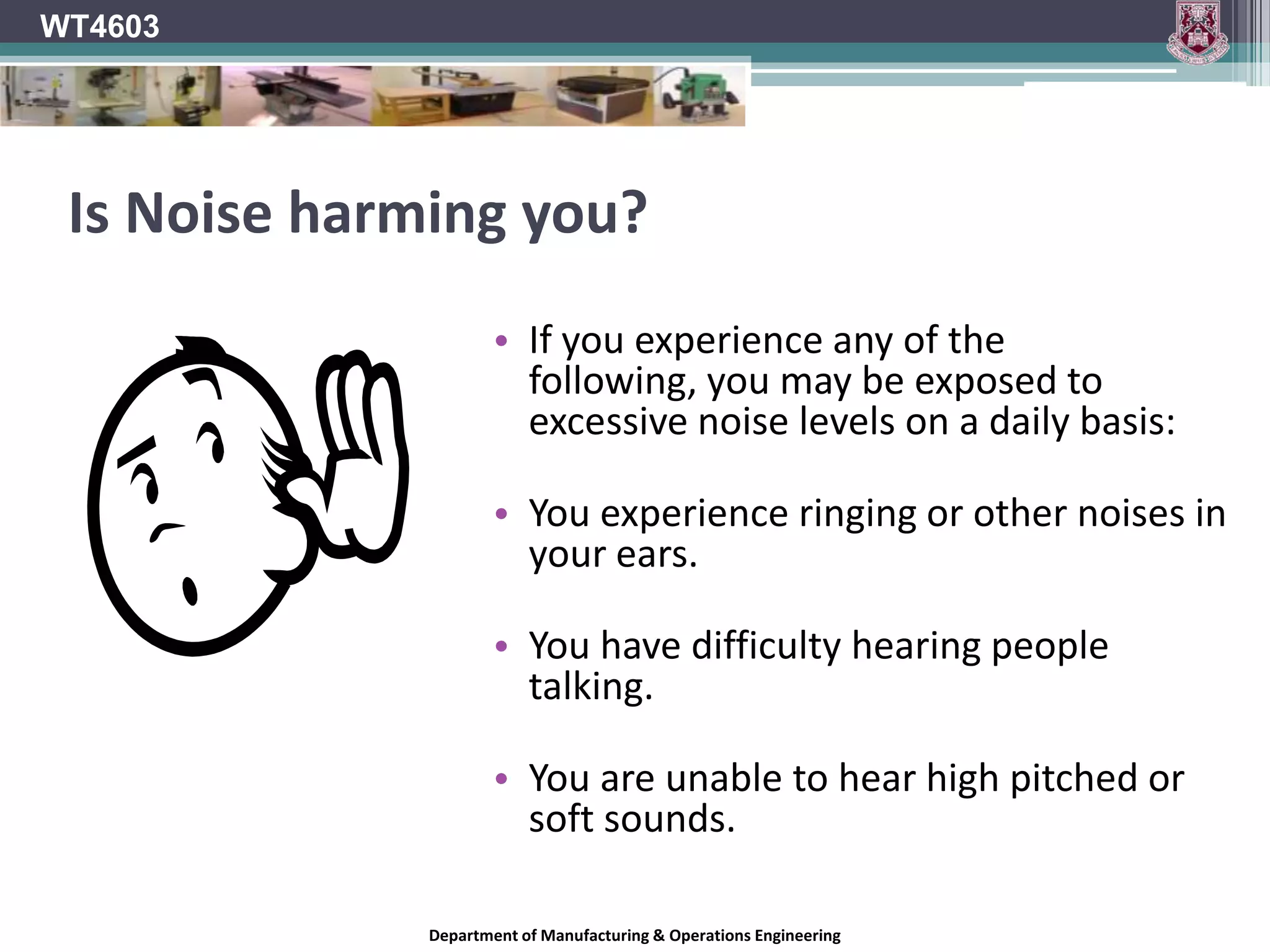 WT4603

Is Noise harming you?

• If you experience any of the following, you may be exposed to excessive noise levels on a daily basis:

• You experience ringing or other noises in your ears.

• You have difficulty hearing people talking.

• You are unable to hear high pitched or soft sounds.

Department of Manufacturing & Operations Engineering